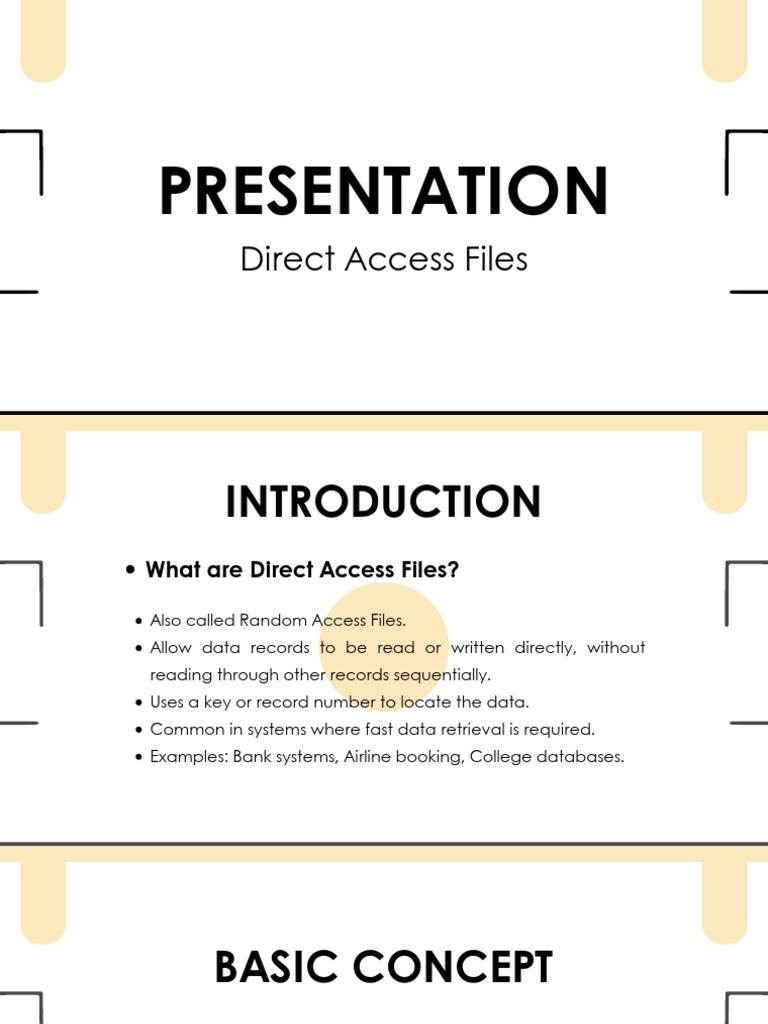 PRESENTATION

Direct Access Files

INTRODUCTION

• What are Direct Access Files?

• Also called Random Access Files.
• Allow data records to be read or written directly, without reading through other records sequentially.
• Uses a key or record number to locate the data.
• Common in systems where fast data retrieval is required.
• Examples: Bank systems, Airline booking, College databases.

BASIC CONCEPT